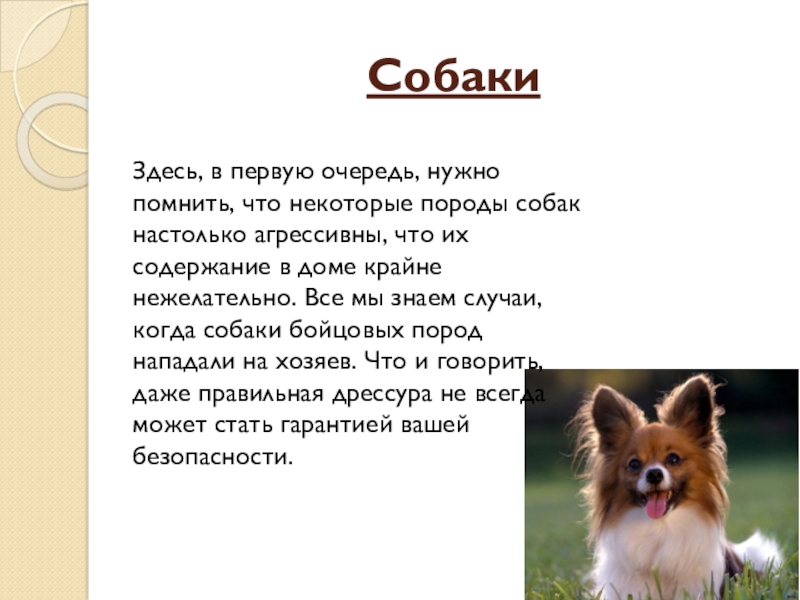 Собаки

Здесь, в первую очередь, нужно помнить, что некоторые породы собак настолько агрессивны, что их содержание в доме крайне нежелательно. Все мы знаем случаи, когда собаки бойцовых пород нападали на хозяев. Что и говорить, даже правильная дрессура не всегда может стать гарантией вашей безопасности.